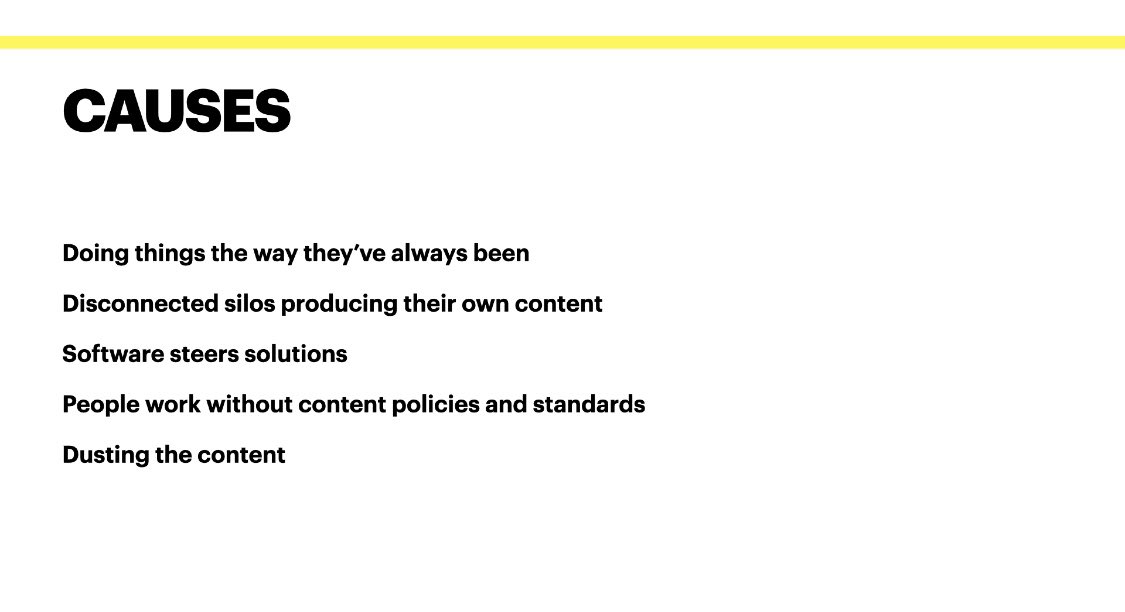 CAUSES

Doing things the way they've always been

Disconnected silos producing their own content

Software steers solutions

People work without content policies and standards

Dusting the content